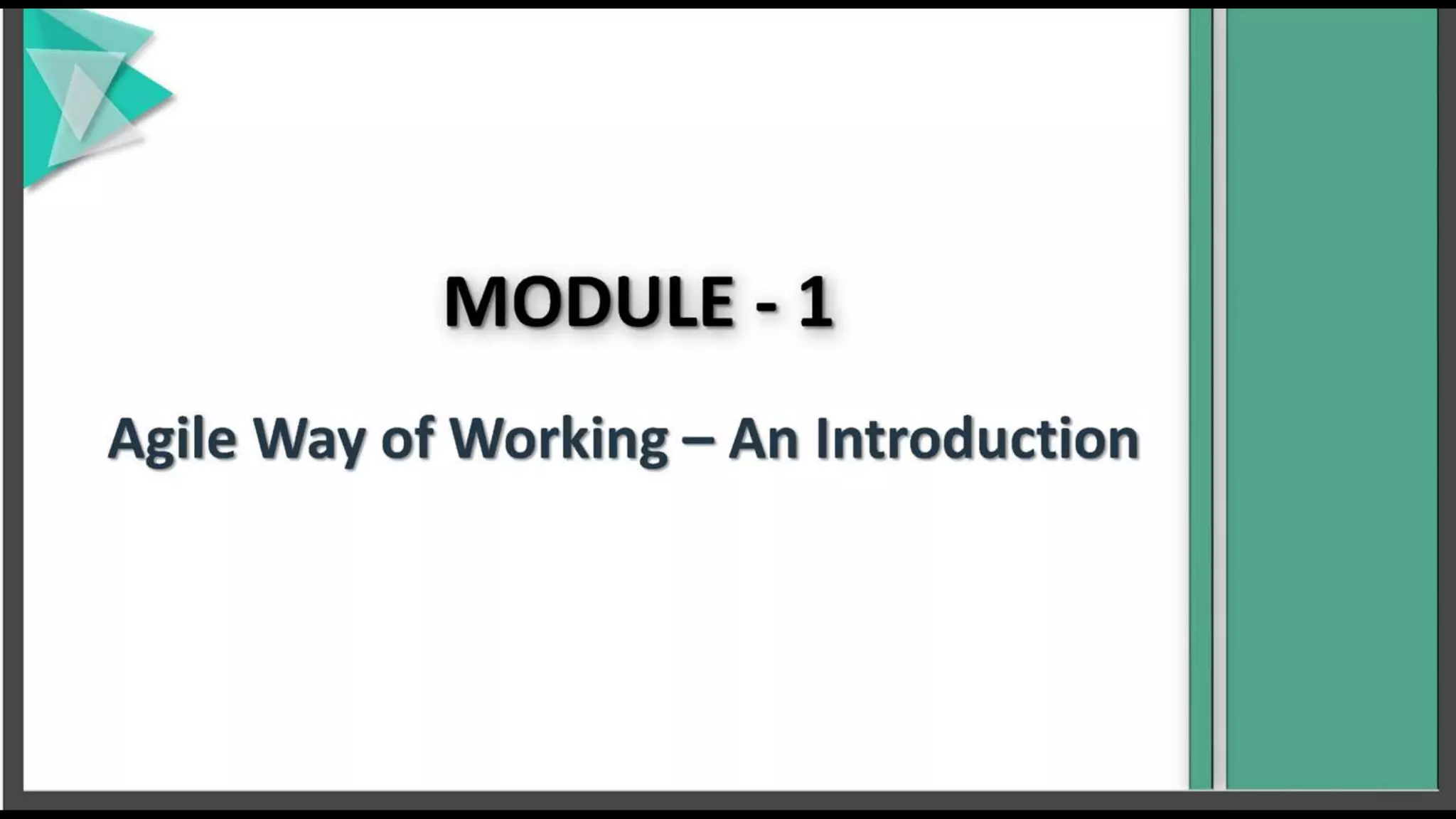 MODULE - 1

Agile Way of Working – An Introduction